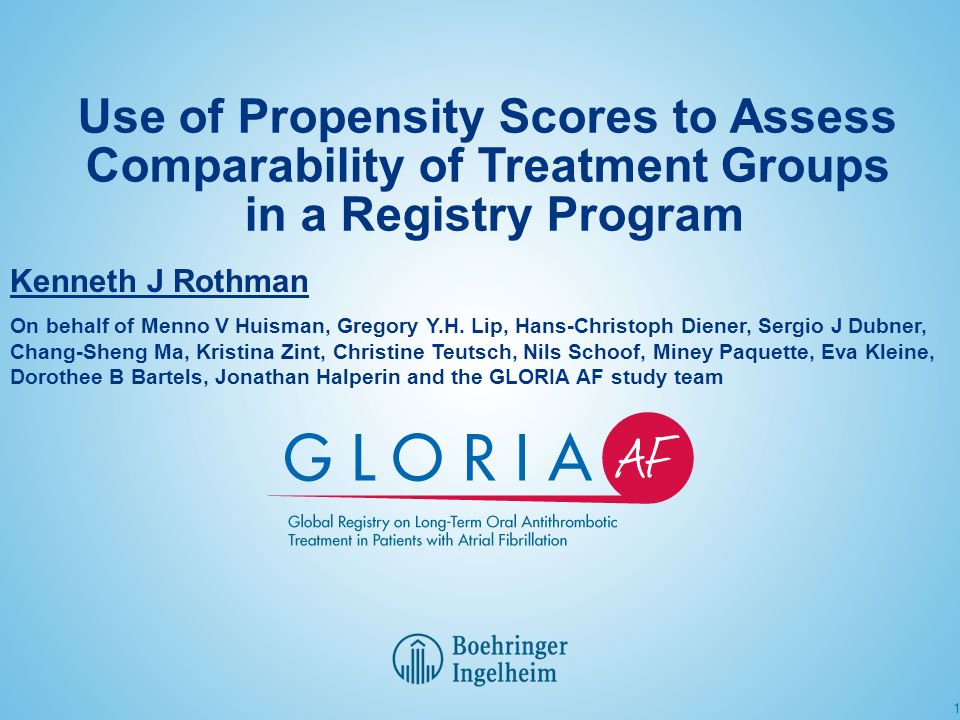 Use of Propensity Scores to Assess Comparability of Treatment Groups in a Registry Program

Kenneth J Rothman

On behalf of Menno V Huisman, Gregory Y.H. Lip, Hans-Christoph Diener, Sergio J Dubner, Chang-Sheng Ma, Kristina Zint, Christine Teutsch, Nils Schoof, Miney Paquette, Eva Kleine, Dorothee B Bartels, Jonathan Halperin and the GLORIA AF study team

GLORIA AF

Global Registry on Long-Term Oral Antithrombotic Treatment in Patients with Atrial Fibrillation

Boehringer Ingelheim

1